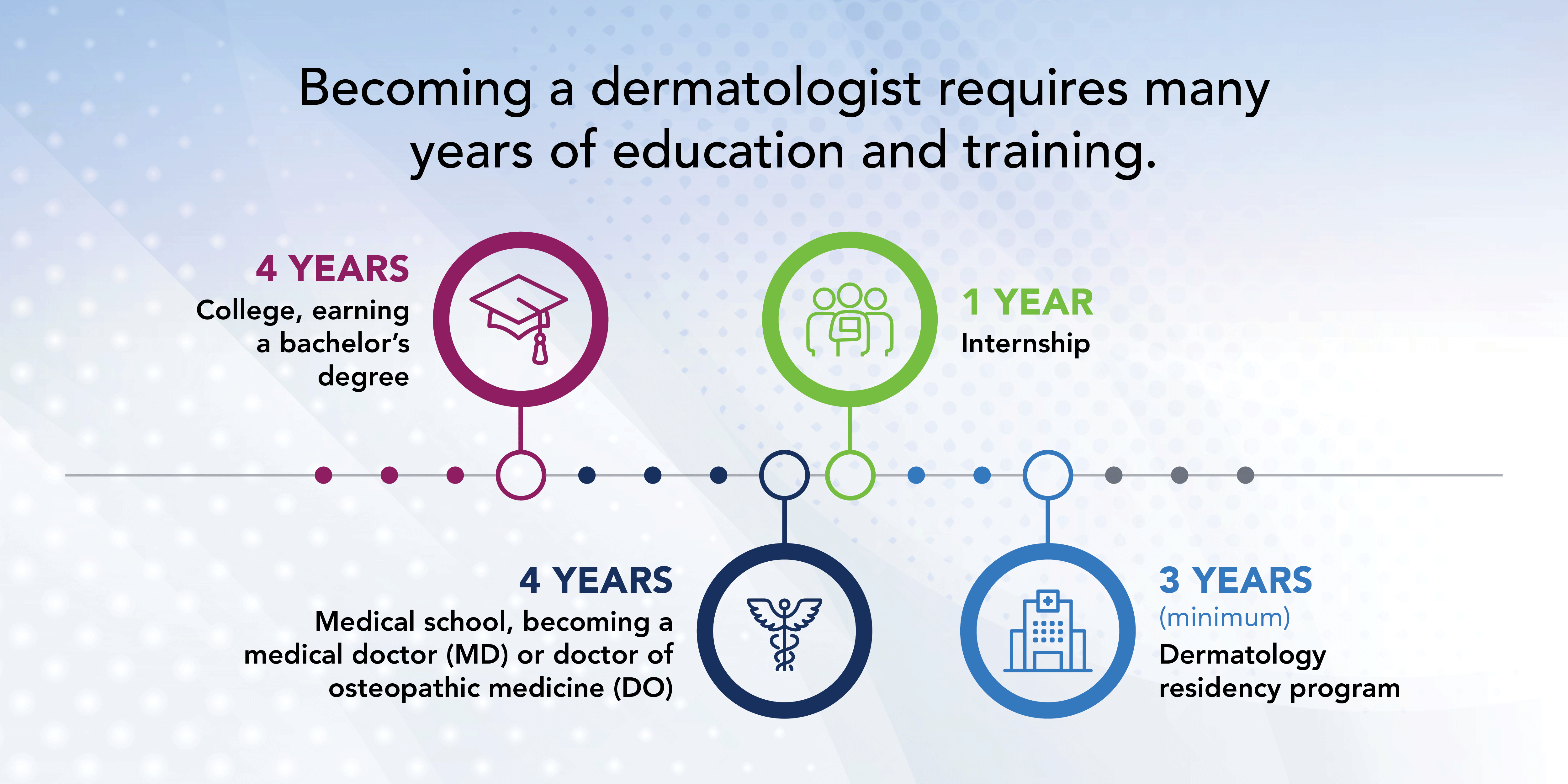 Becoming a dermatologist requires many years of education and training.

4 YEARS
College, earning a bachelor's degree

1 YEAR
Internship

4 YEARS
Medical school, becoming a medical doctor (MD) or doctor of osteopathic medicine (DO)

3 YEARS
(minimum)
Dermatology residency program